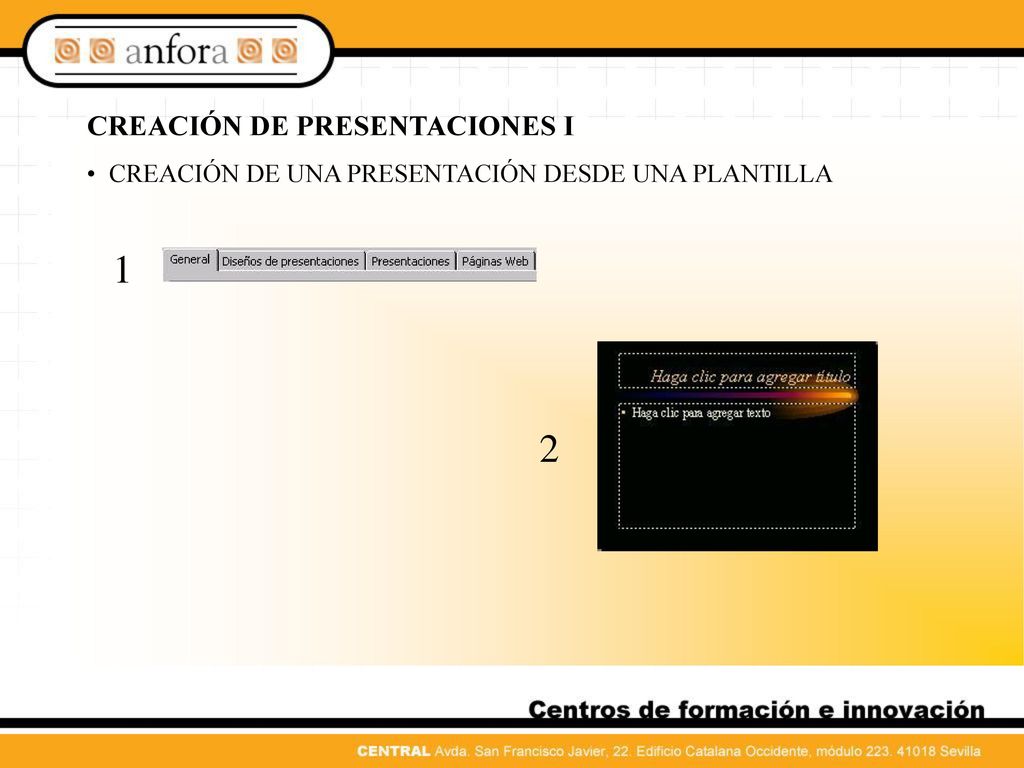 anfora

CREACIÓN DE PRESENTACIONES I

• CREACIÓN DE UNA PRESENTACIÓN DESDE UNA PLANTILLA

1

General | Diseños de presentaciones | Presentaciones | Páginas Web

2

Haga clic para agregar título

• Haga clic para agregar texto

Centros de formación e innovación

CENTRAL Avda. San Francisco Javier, 22. Edificio Catalana Occidente, módulo 223. 41018 Sevilla